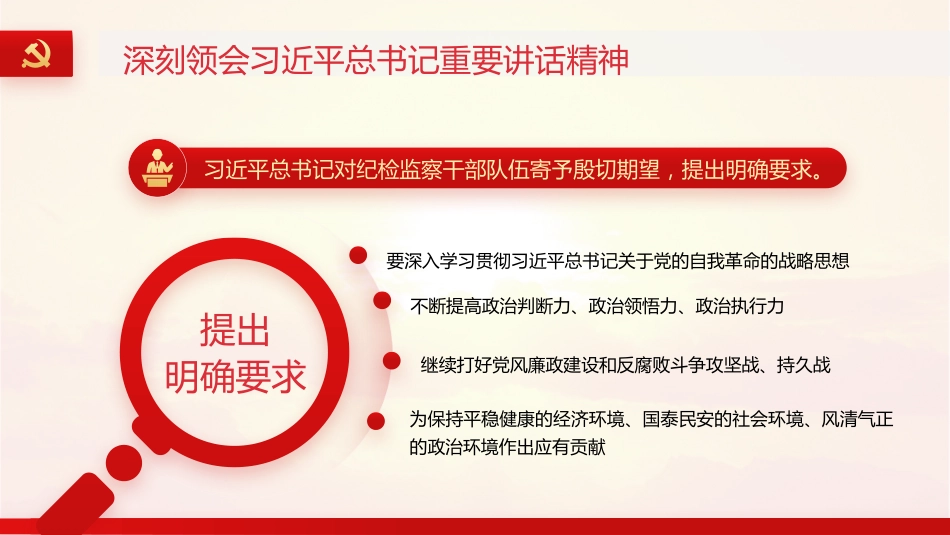 深刻领会习近平总书记重要讲话精神

习近平总书记对纪检监察干部队伍寄予殷切期望，提出明确要求。

提出
明确要求

要深入学习贯彻习近平总书记关于党的自我革命的战略思想

不断提高政治判断力、政治领悟力、政治执行力

继续打好党风廉政建设和反腐败斗争攻坚战、持久战

为保持平稳健康的经济环境、国泰民安的社会环境、风清气正的政治环境作出应有贡献